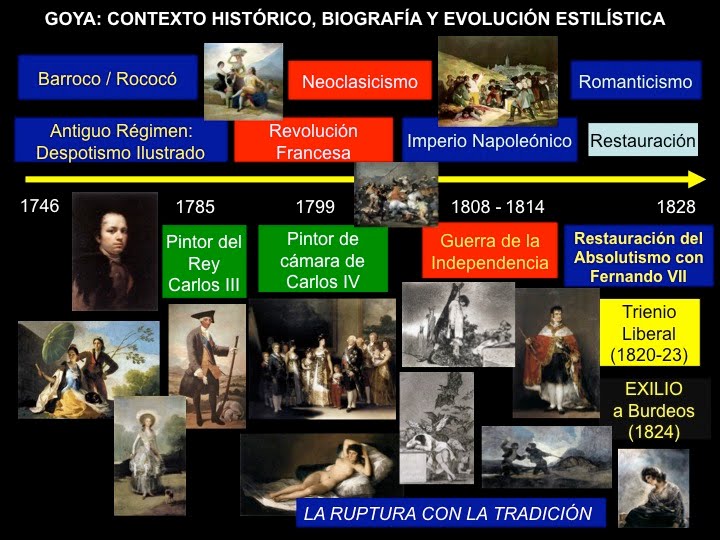 GOYA: CONTEXTO HISTÓRICO, BIOGRAFÍA Y EVOLUCIÓN ESTILÍSTICA

Barroco / Rococó

Neoclasicismo

Romanticismo

Antiguo Régimen: Despotismo Ilustrado

Revolución Francesa

Imperio Napoleónico

Restauración

1746

1785

1799

1808 - 1814

1828

Pintor del Rey Carlos III

Pintor de cámara de Carlos IV

Guerra de la Independencia

Restauración del Absolutismo con Fernando VII

Trienio Liberal (1820-23)

EXILIO a Burdeos (1824)

LA RUPTURA CON LA TRADICIÓN